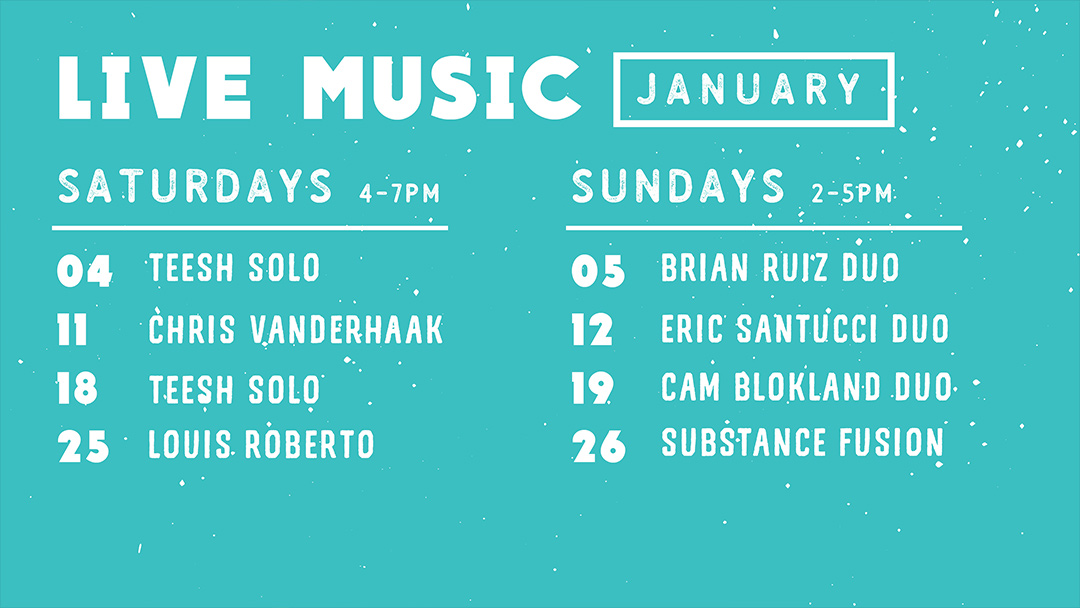 LIVE MUSIC JANUARY

SATURDAYS 4-7PM

04 TEESH SOLO
11 CHRIS VANDERHAAK
18 TEESH SOLO
25 LOUIS ROBERTO

SUNDAYS 2-5PM

05 BRIAN RUIZ DUO
12 ERIC SANTUCCI DUO
19 CAM BLOKLAND DUO
26 SUBSTANCE FUSION